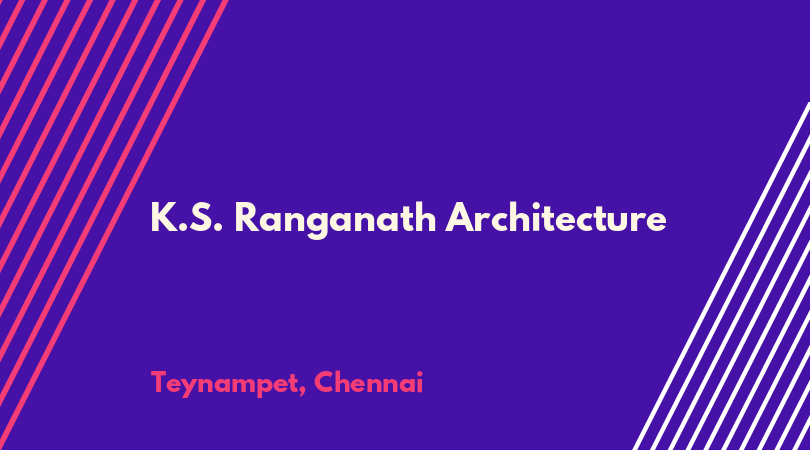 K.S. Ranganath Architecture

Teynampet, Chennai